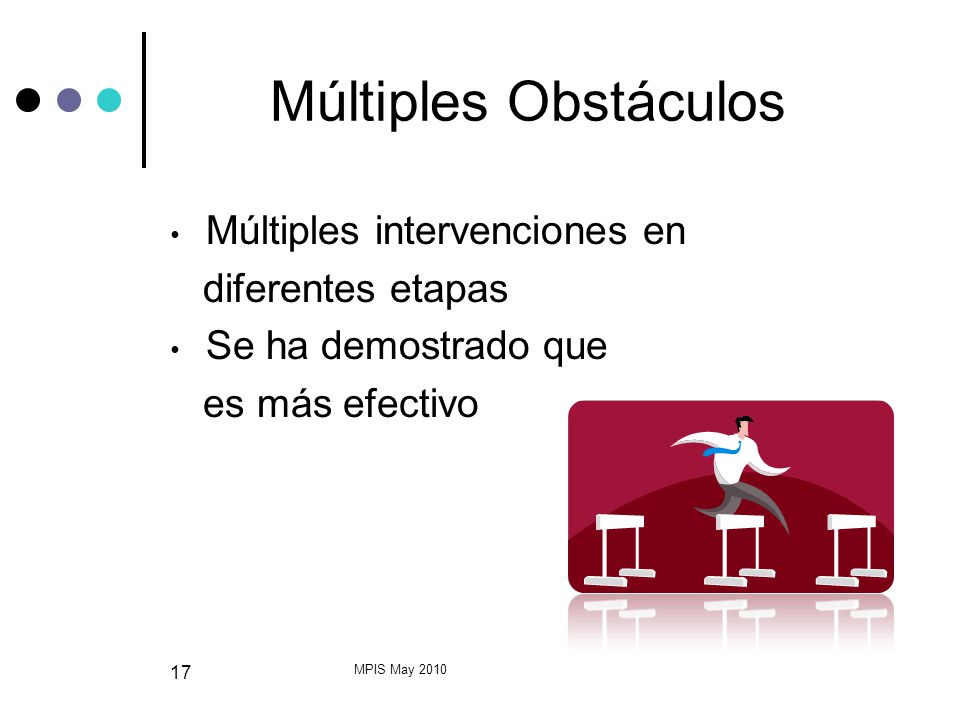 Múltiples Obstáculos

• Múltiples intervenciones en diferentes etapas
• Se ha demostrado que es más efectivo

17

MPIS May 2010